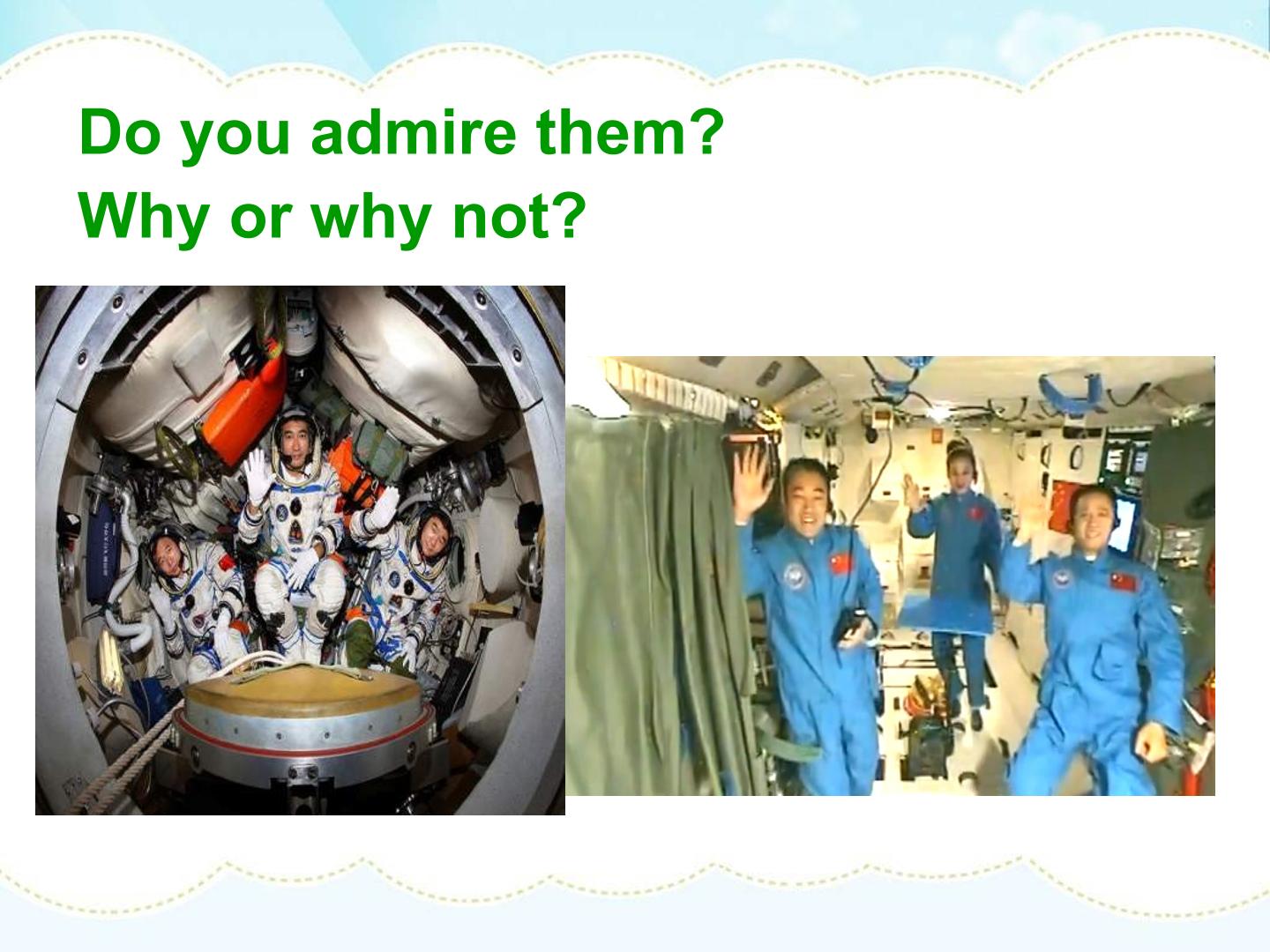 Do you admire them?
Why or why not?